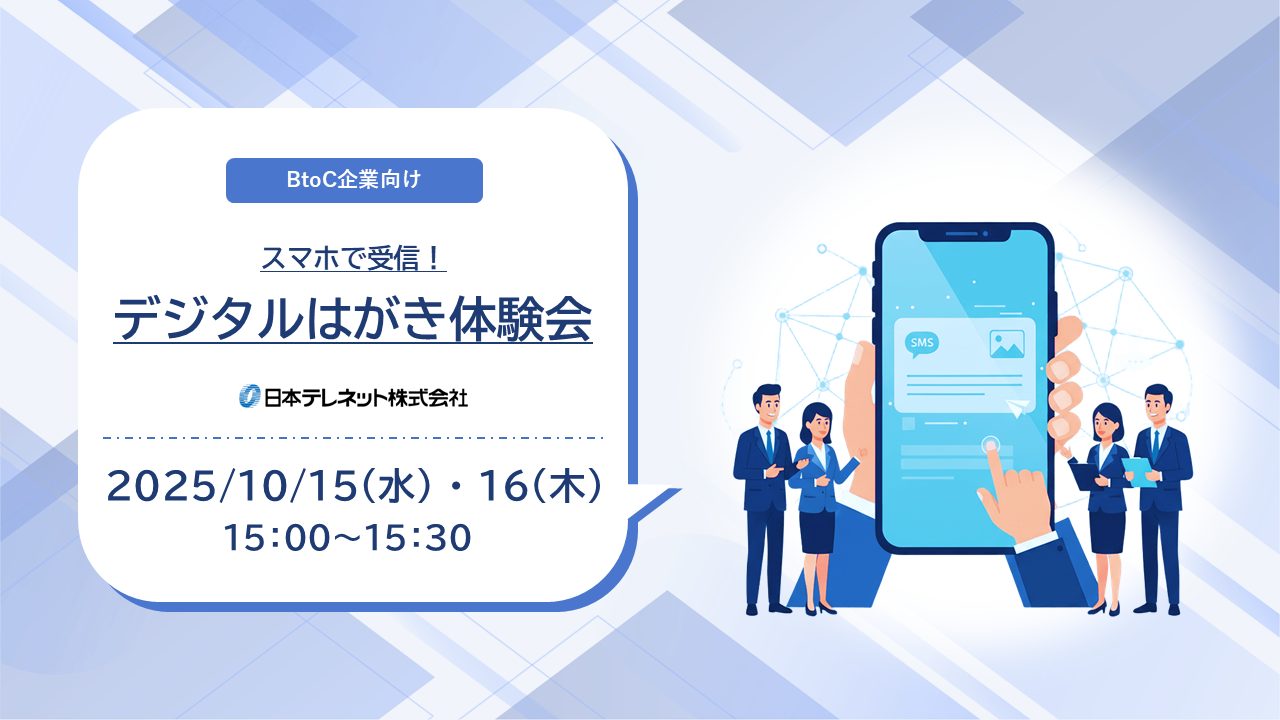 BtoC企業向け

スマホで受信！

デジタルはがき体験会

日本テレネット株式会社

2025/10/15(水)・16(木)
15:00～15:30

SMS